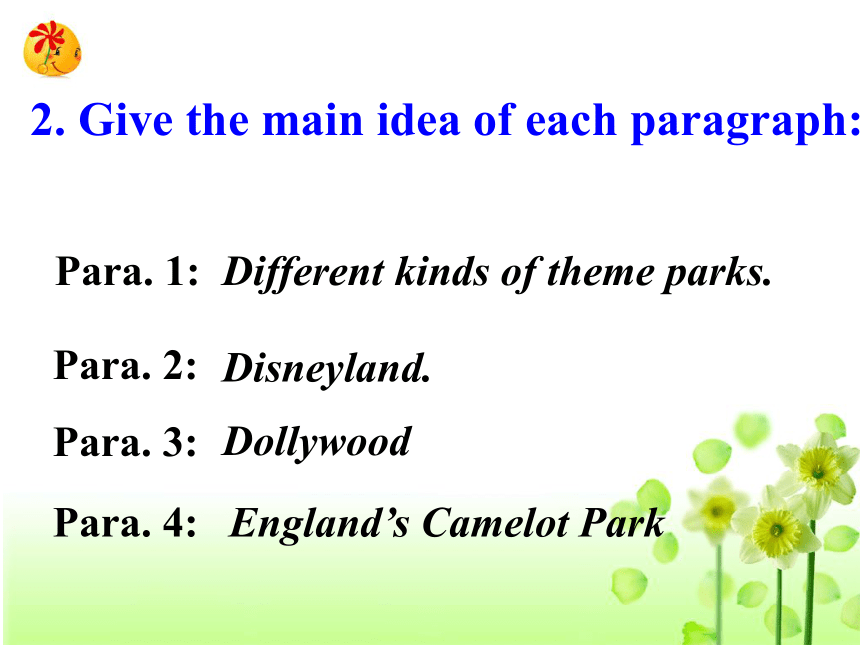 2. Give the main idea of each paragraph:

Para. 1: Different kinds of theme parks.

Para. 2: Disneyland.

Para. 3: Dollywood

Para. 4: England's Camelot Park